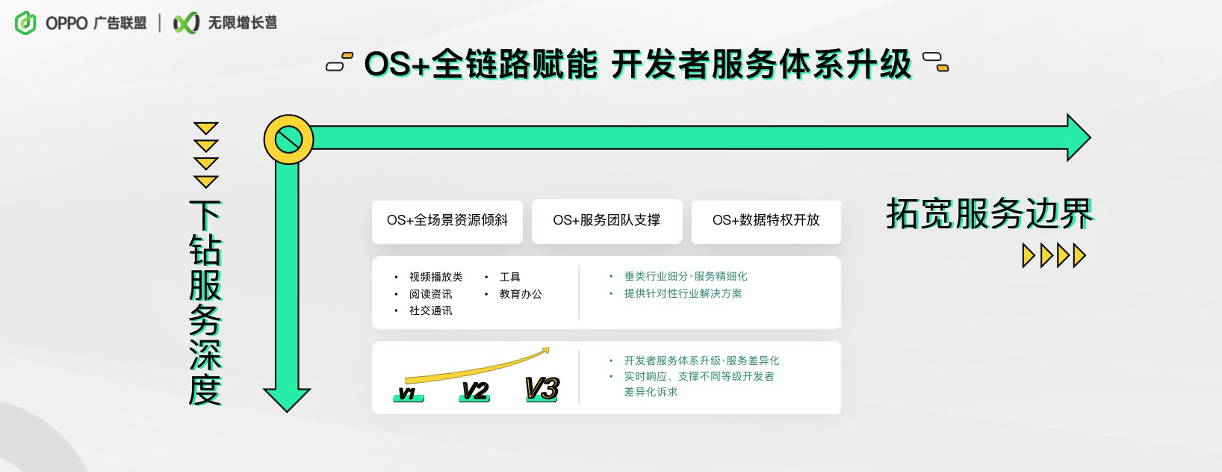 OPPO 广告联盟 | 无限增长营

OS+全链路赋能 开发者服务体系升级

下钻服务深度

拓宽服务边界

OS+全场景资源倾斜

OS+服务团队支撑

OS+数据特权开放

• 视频播放类
• 阅读资讯
• 社交通讯
• 工具
• 教育办公

• 垂类行业细分·服务精细化
• 提供针对性行业解决方案

V1 V2 V3

• 开发者服务体系升级·服务差异化
• 实时响应、支撑不同等级开发者差异化诉求